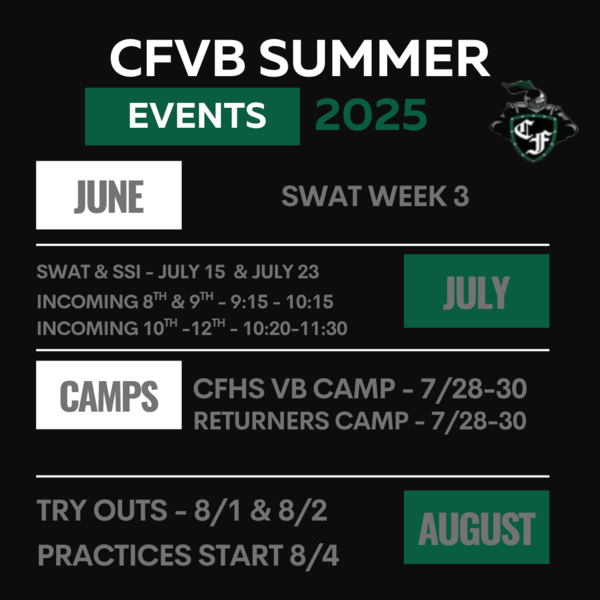 CFVB SUMMER
EVENTS 2025

CF

JUNE
SWAT WEEK 3

SWAT & SSI - JULY 15 & JULY 23
INCOMING 8$^{TH}$ & 9$^{TH}$ - 9:15 - 10:15
INCOMING 10$^{TH}$ -12$^{TH}$ - 10:20-11:30
JULY

CAMPS
CFHS VB CAMP - 7/28-30
RETURNERS CAMP - 7/28-30

TRY OUTS - 8/1 & 8/2
PRACTICES START 8/4
AUGUST